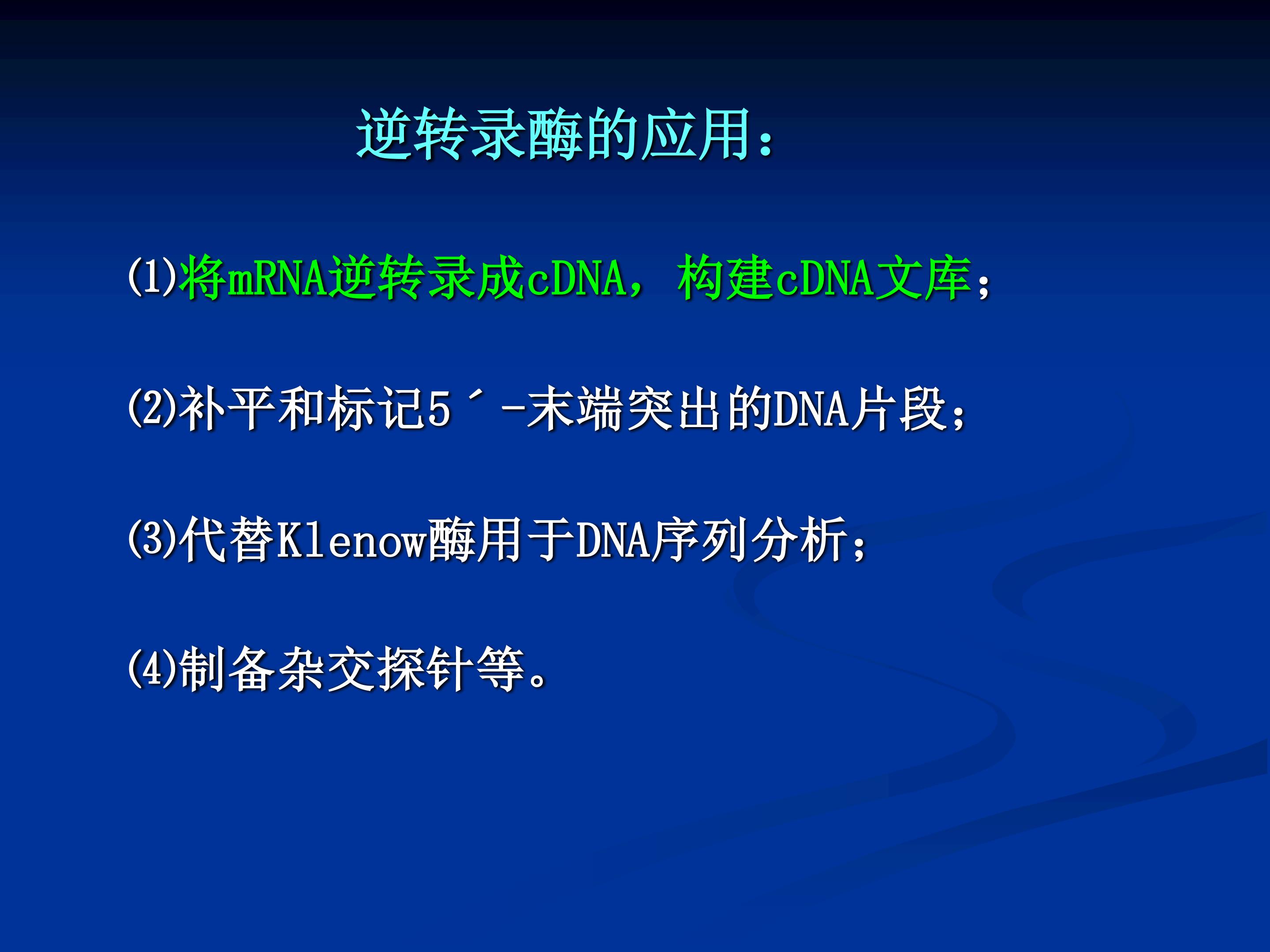 逆转录酶的应用：

(1)将mRNA逆转录成cDNA，构建cDNA文库；

(2)补平和标记5´-末端突出的DNA片段；

(3)代替Klenow酶用于DNA序列分析；

(4)制备杂交探针等。